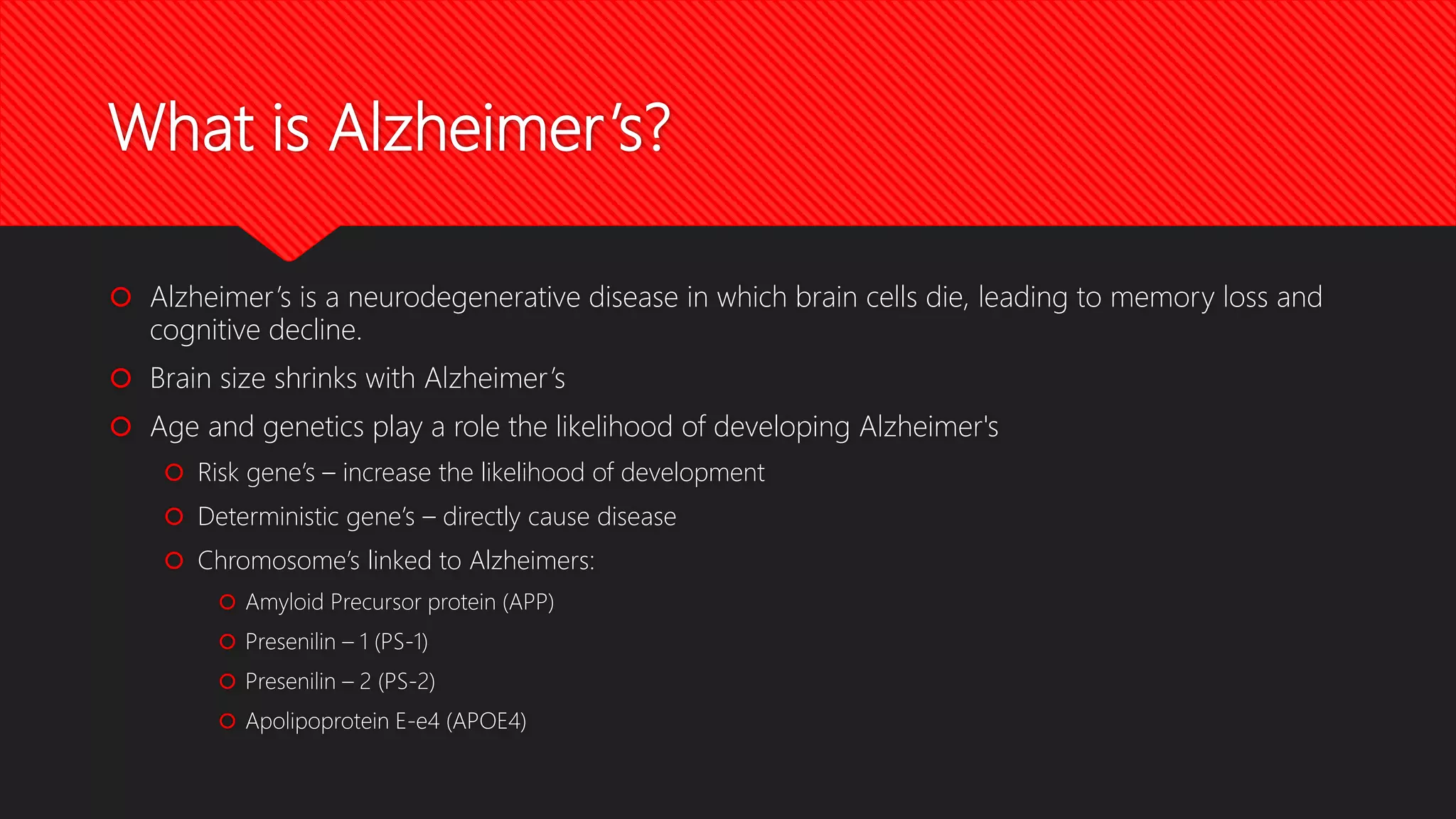 What is Alzheimer's?

Alzheimer's is a neurodegenerative disease in which brain cells die, leading to memory loss and cognitive decline.

Brain size shrinks with Alzheimer's

Age and genetics play a role the likelihood of developing Alzheimer's

Risk gene's – increase the likelihood of development

Deterministic gene's – directly cause disease

Chromosome's linked to Alzheimers:

Amyloid Precursor protein (APP)

Presenilin – 1 (PS-1)

Presenilin – 2 (PS-2)

Apolipoprotein E-e4 (APOE4)